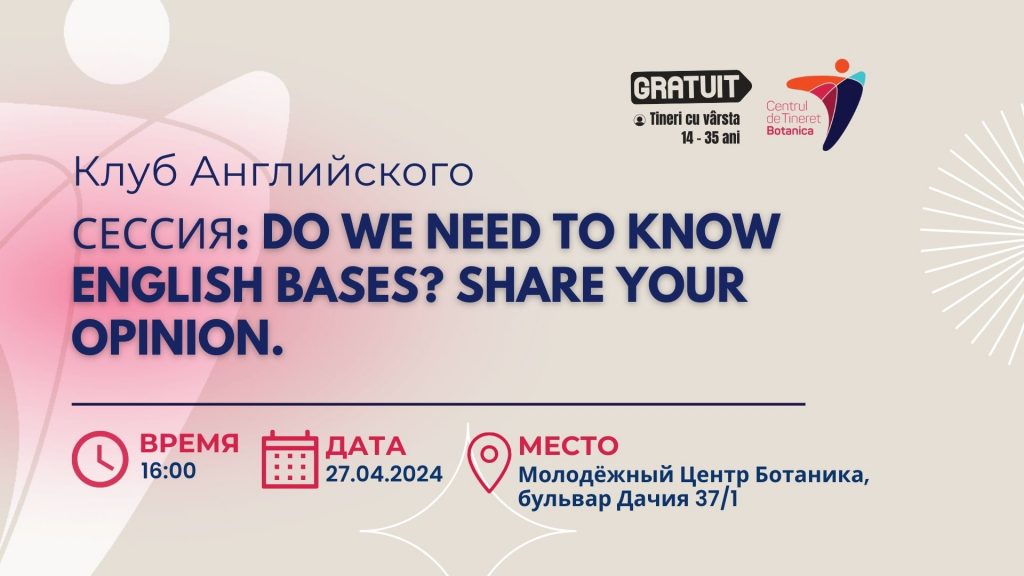 GRATUIT
Tineri cu vârsta 14 - 35 ani

Centrul de Tineret Botanica

Клуб Английского

СЕССИЯ: DO WE NEED TO KNOW ENGLISH BASES? SHARE YOUR OPINION.

ВРЕМЯ
16:00

ДАТА
27.04.2024

МЕСТО
Молодёжный Центр Ботаника, бульвар Дачия 37/1